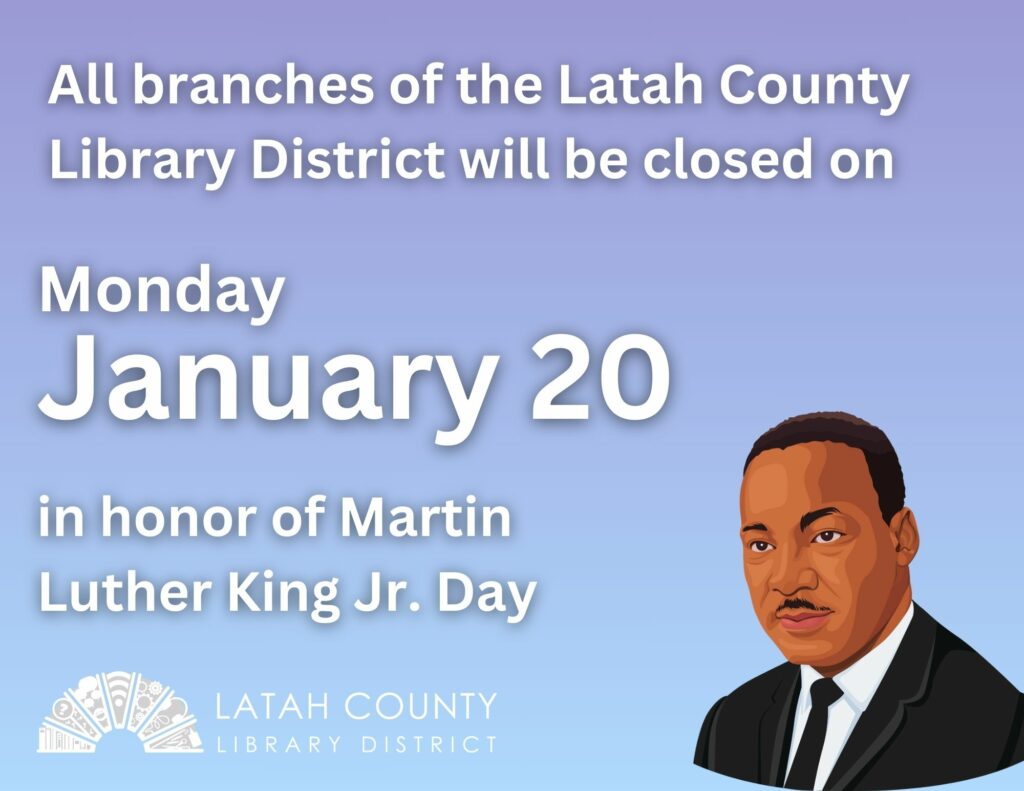 All branches of the Latah County Library District will be closed on

Monday
January 20

in honor of Martin Luther King Jr. Day

LATAH COUNTY
LIBRARY DISTRICT